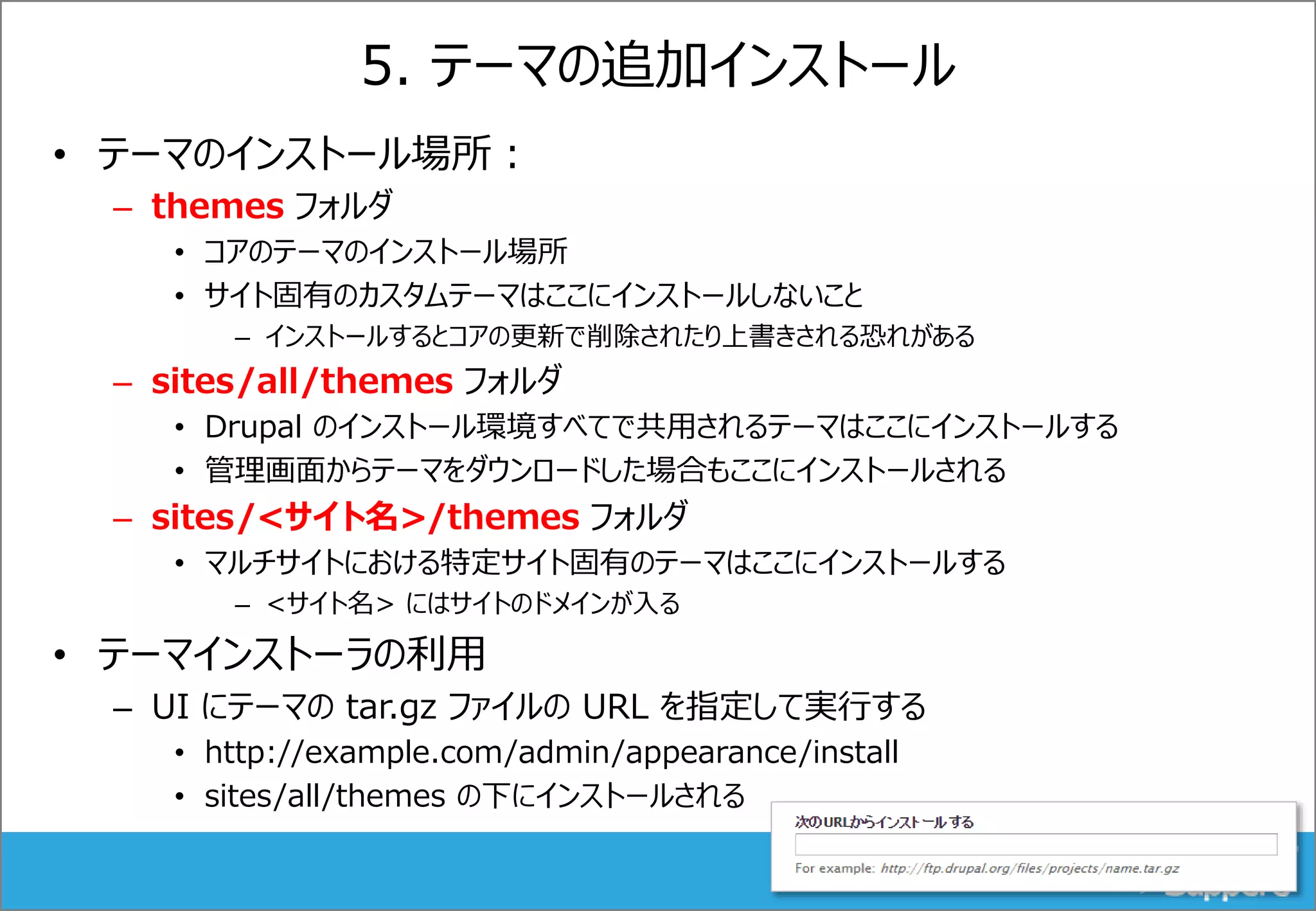 5. テーマの追加インストール

• テーマのインストール場所：
– themes フォルダ
• コアのテーマのインストール場所
• サイト固有のカスタムテーマはここにインストールしないこと
– インストールするとコアの更新で削除されたり上書きされる恐れがある
– sites/all/themes フォルダ
• Drupal のインストール環境すべてで共用されるテーマはここにインストールする
• 管理画面からテーマをダウンロードした場合もここにインストールされる
– sites/<サイト名>/themes フォルダ
• マルチサイトにおける特定サイト固有のテーマはここにインストールする
– <サイト名> にはサイトのドメインが入る
• テーマインストーラの利用
– UI にテーマの tar.gz ファイルの URL を指定して実行する
• http://example.com/admin/appearance/install
• sites/all/themes の下にインストールされる

次のURLからインストールする

For example: http://ftp.drupal.org/files/projects/name.tar.gz